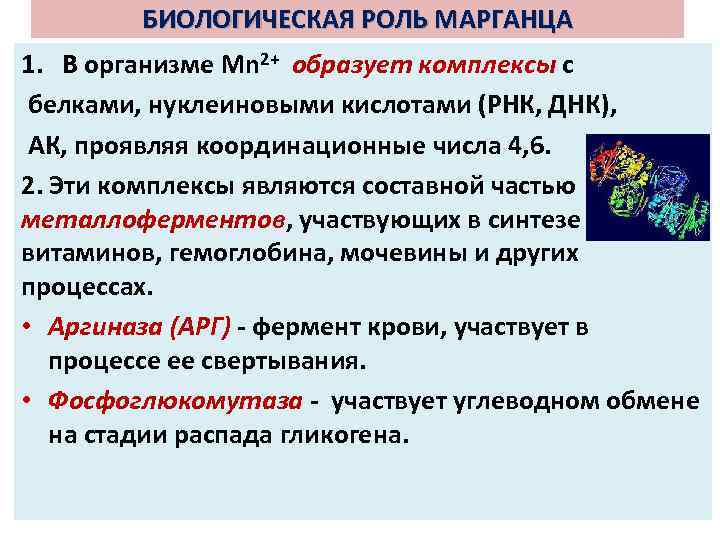 БИОЛОГИЧЕСКАЯ РОЛЬ МАРГАНЦА

1. В организме $Mn^{2+}$ образует комплексы с белками, нуклеиновыми кислотами (РНК, ДНК), АК, проявляя координационные числа 4,6.

2. Эти комплексы являются составной частью металлоферментов, участвующих в синтезе витаминов, гемоглобина, мочевины и других процессах.

• Аргиназа (АРГ) - фермент крови, участвует в процессе ее свертывания.

• Фосфоглюкомутаза - участвует углеводном обмене на стадии распада гликогена.